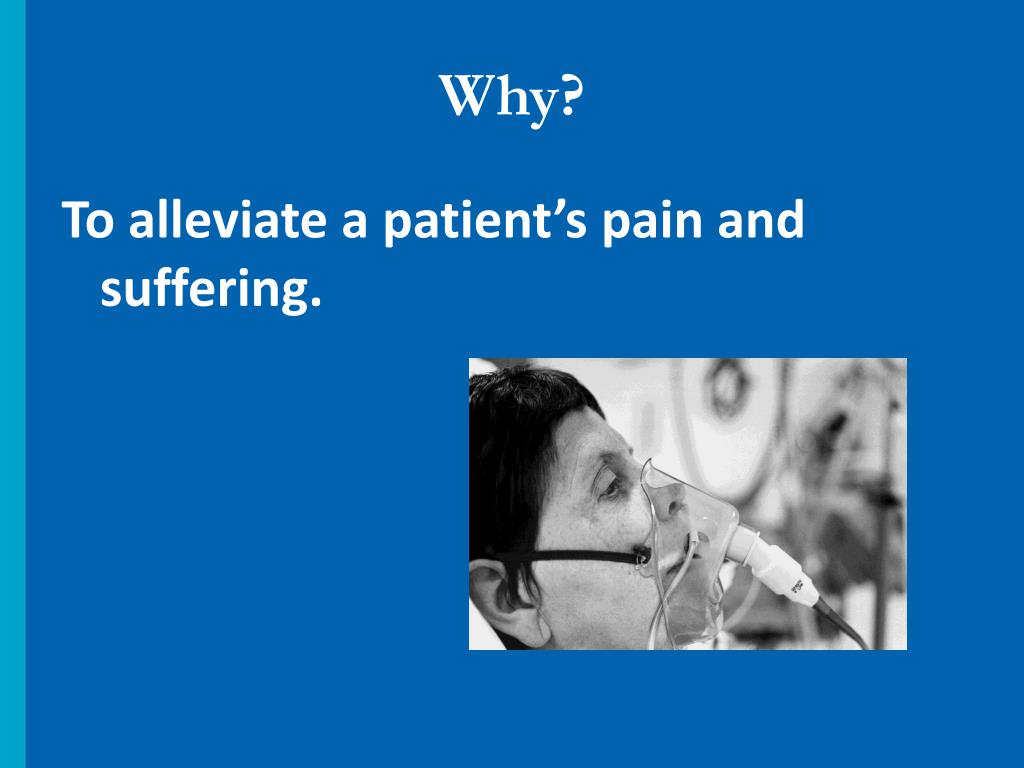 Why?

To alleviate a patient’s pain and suffering.